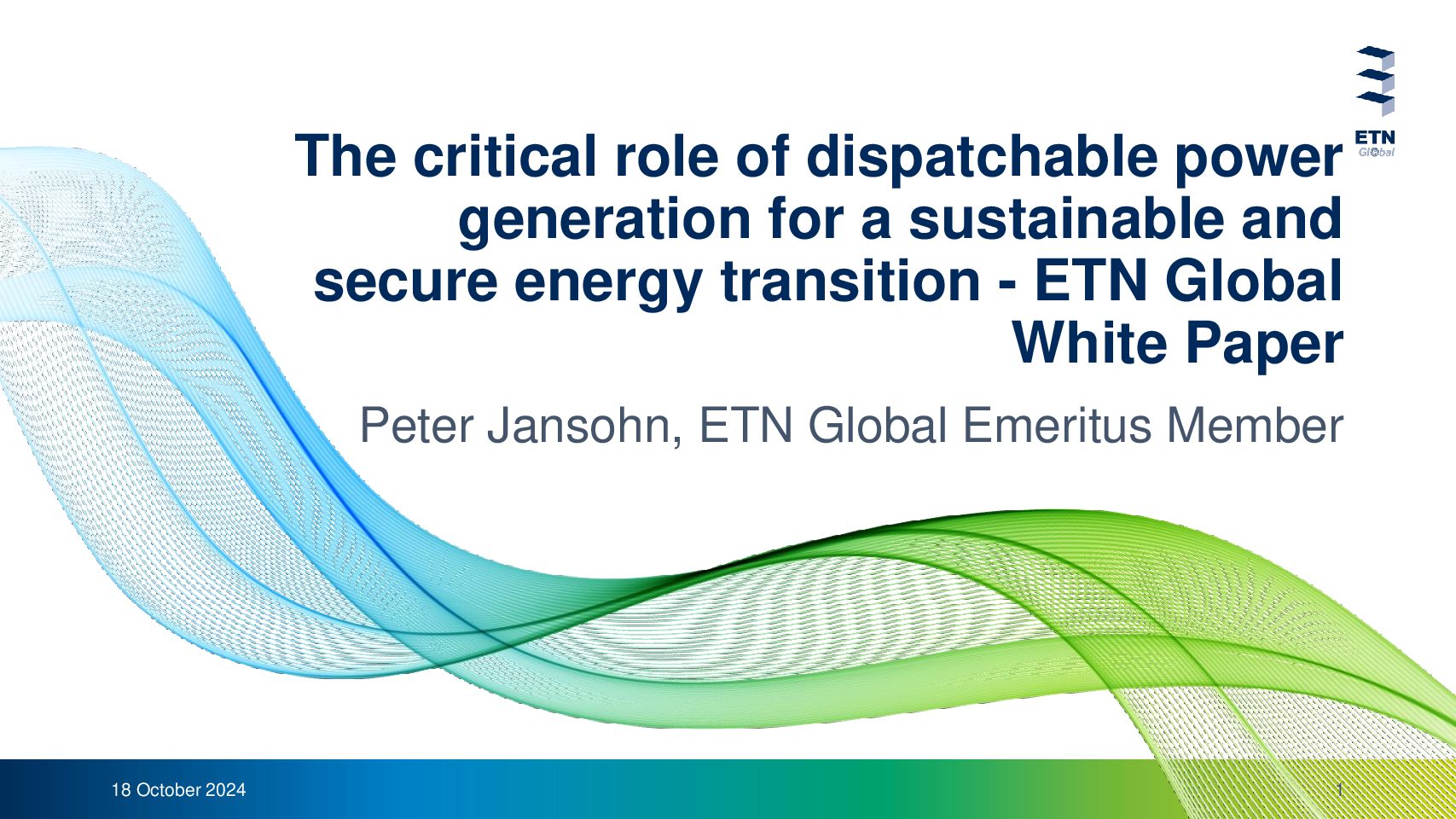 ETN
Global

The critical role of dispatchable power generation for a sustainable and secure energy transition - ETN Global White Paper

Peter Jansohn, ETN Global Emeritus Member

18 October 2024

1